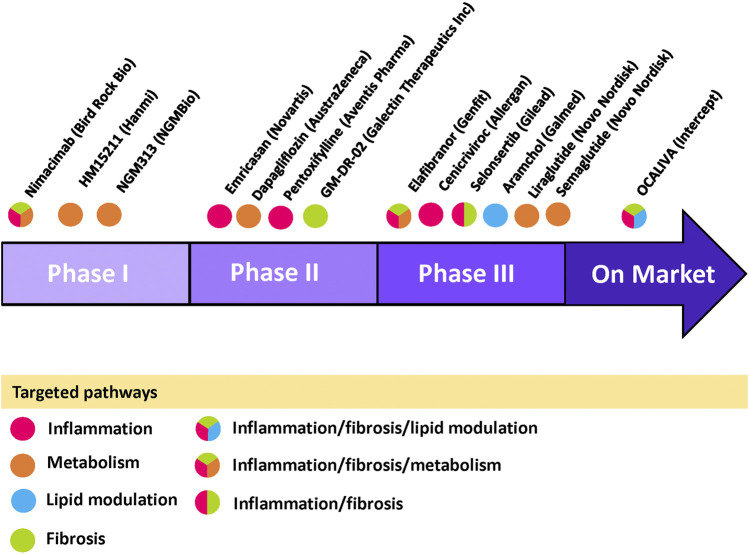 Nimacimab (Bird Rock Bio)
HM15211 (Hanmi)
NGM313 (NGMBio)
Emricasan (Novartis)
Dapagliflozin (AustraZeneca)
Pentoxifylline (Aventis Pharma)
GM-DR-02 (Galectin Therapeutics Inc)
Elafibranor (Genfit)
Cenicriviroc (Allergan)
Selonsertib (Gilead)
Aramchol (Galmed)
Liraglutide (Novo Nordisk)
Semaglutide (Novo Nordisk)
OCALIVA (Intercept)

Phase I
Phase II
Phase III
On Market

Targeted pathways
Inflammation
Metabolism
Lipid modulation
Fibrosis
Inflammation/fibrosis/lipid modulation
Inflammation/fibrosis/metabolism
Inflammation/fibrosis